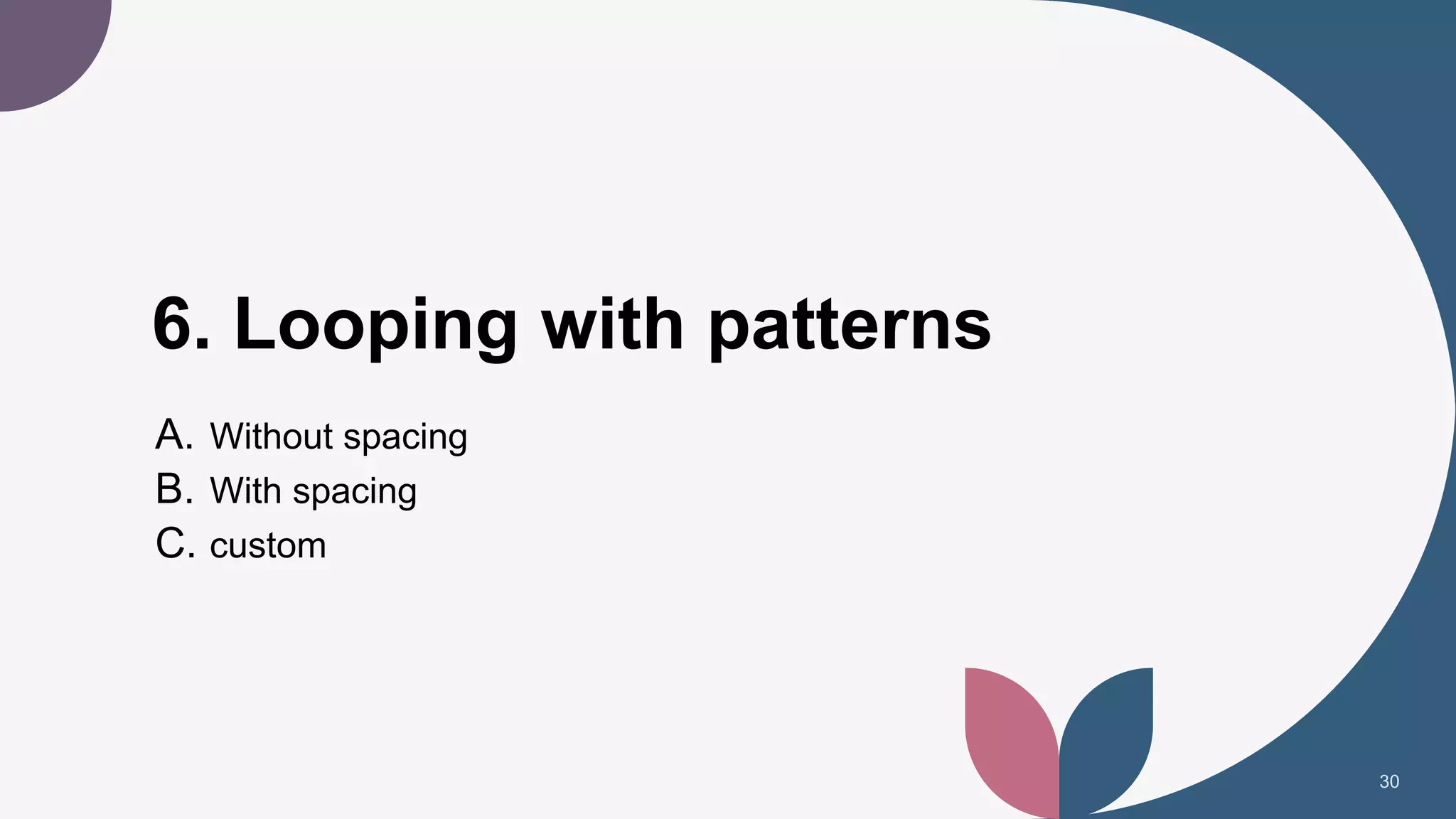 6. Looping with patterns

A. Without spacing
B. With spacing
C. custom

30